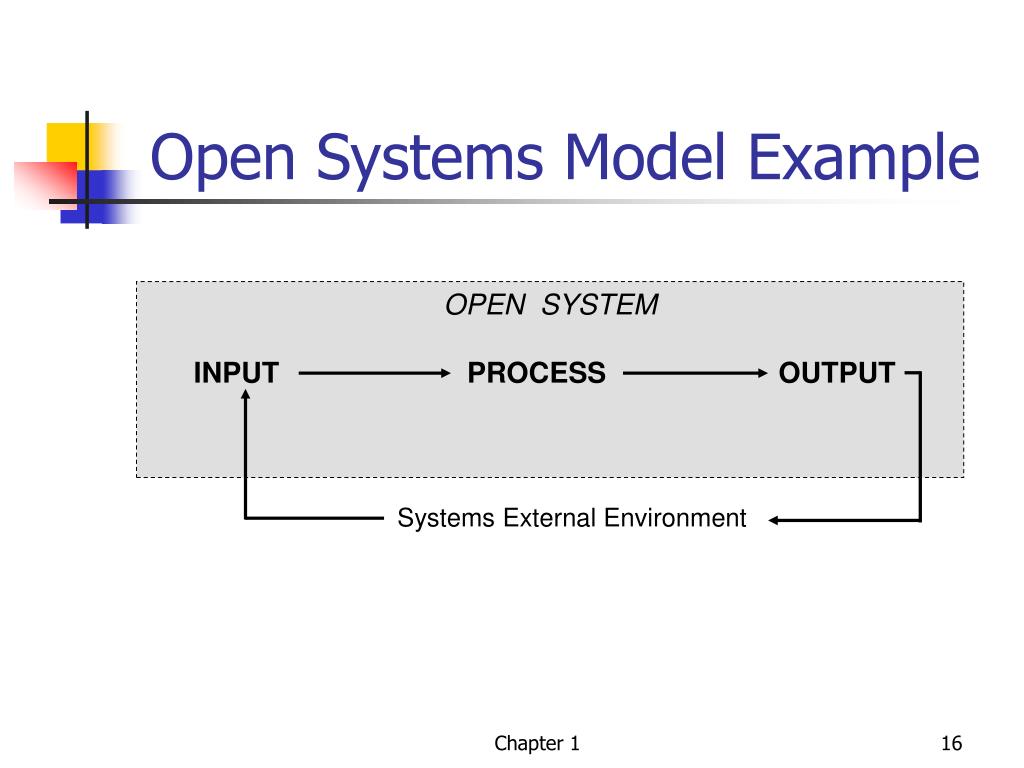 Open Systems Model Example

OPEN SYSTEM

INPUT

PROCESS

OUTPUT

Systems External Environment

Chapter 1

16